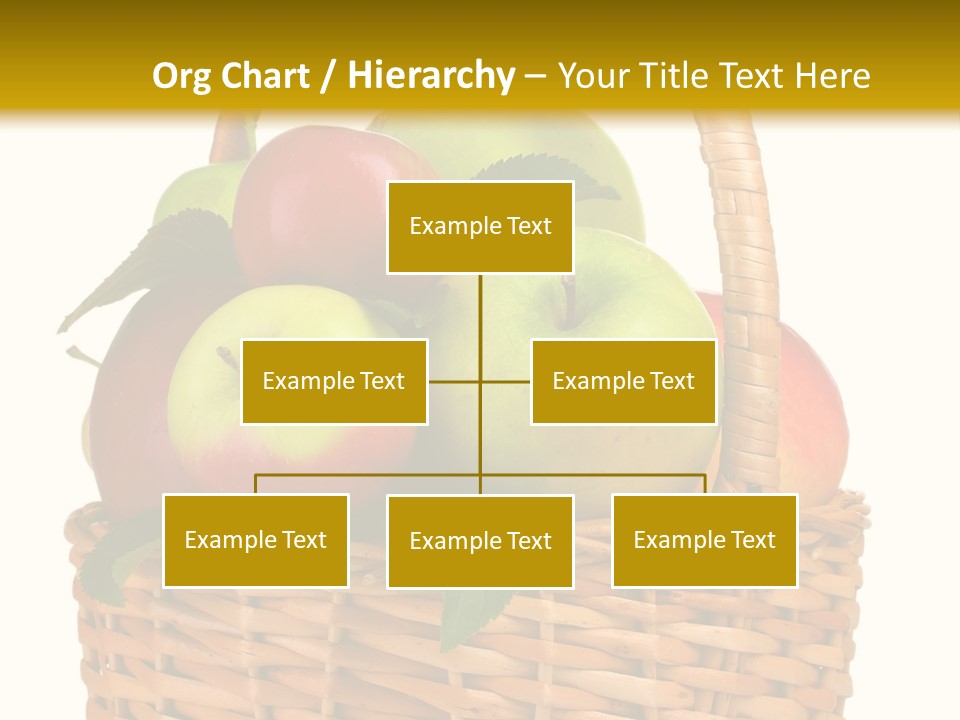 Org Chart / Hierarchy – Your Title Text Here

Example Text

Example Text

Example Text

Example Text

Example Text

Example Text